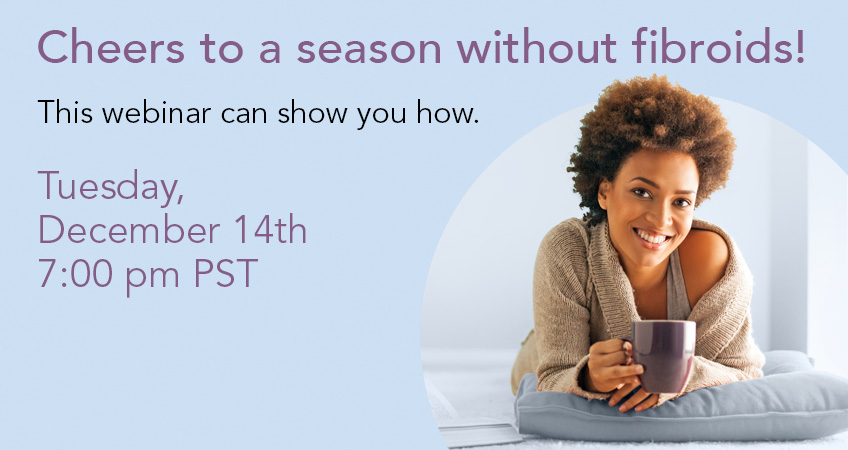 Cheers to a season without fibroids!

This webinar can show you how.

Tuesday,
December 14th
7:00 pm PST